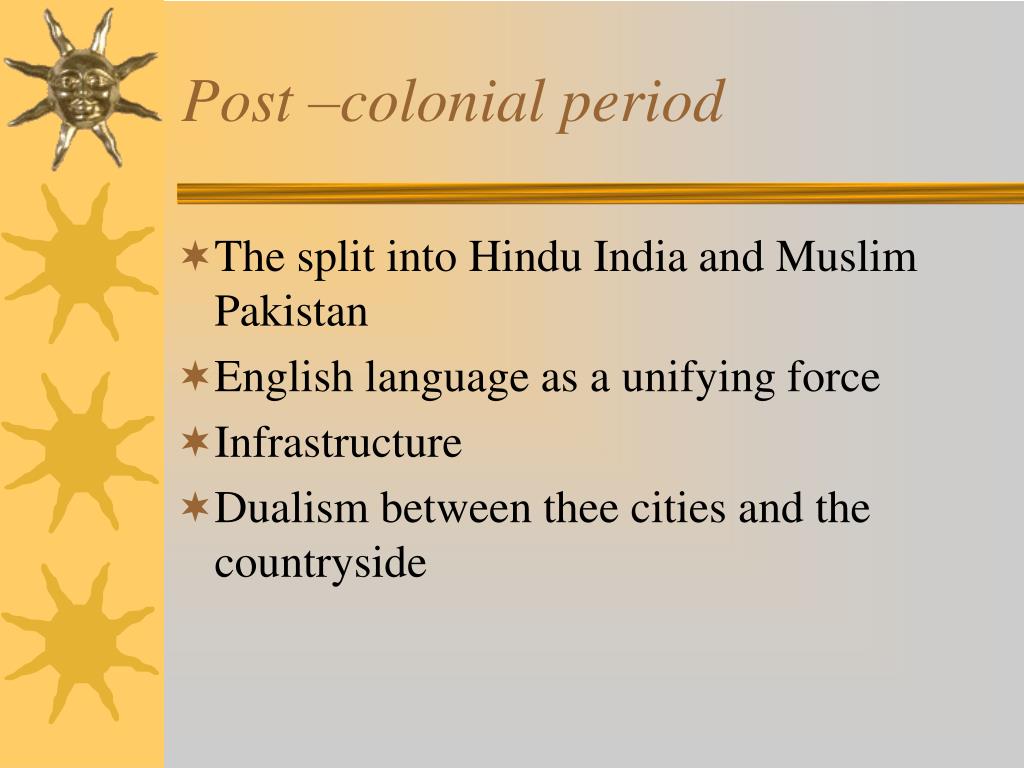 Post –colonial period

The split into Hindu India and Muslim Pakistan

English language as a unifying force

Infrastructure

Dualism between thee cities and the countryside